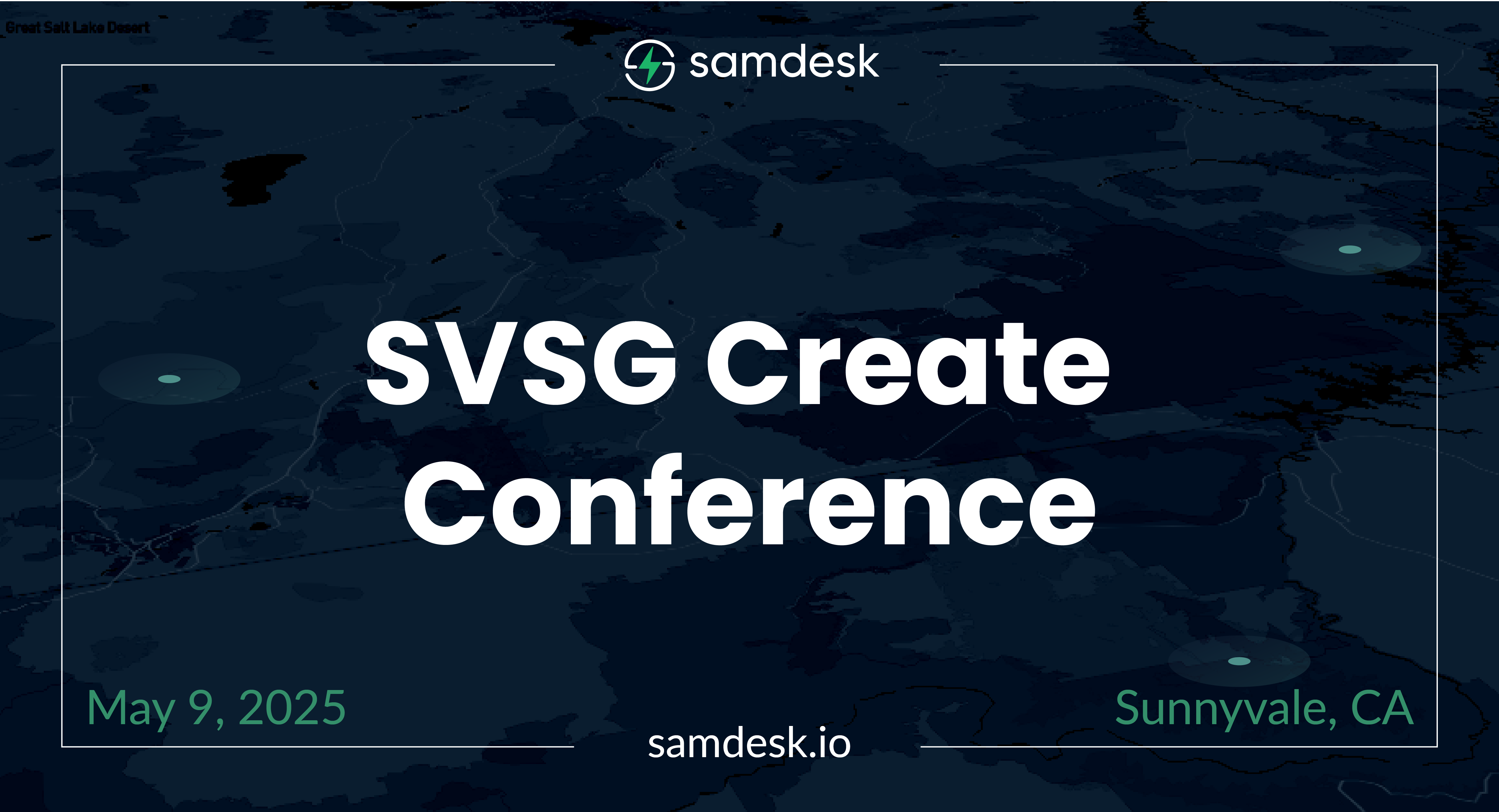 Great Salt Lake Desert

samdesk

SVSG Create Conference

May 9, 2025

Sunnyvale, CA

samdesk.io